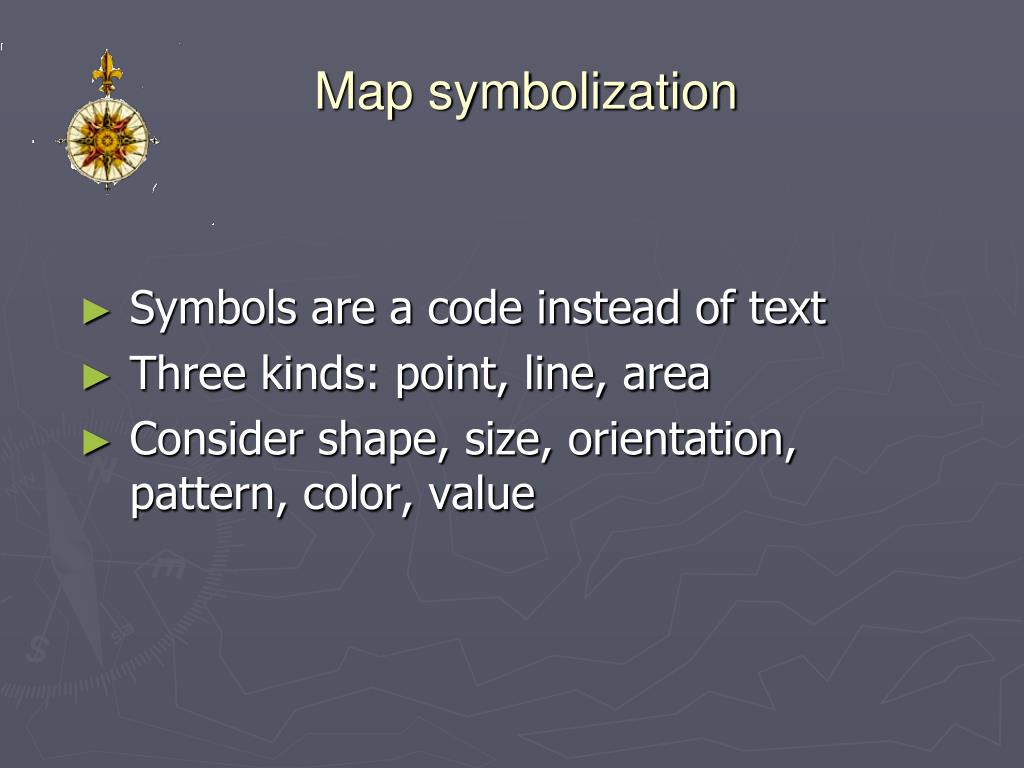 Map symbolization

► Symbols are a code instead of text
► Three kinds: point, line, area
► Consider shape, size, orientation, pattern, color, value